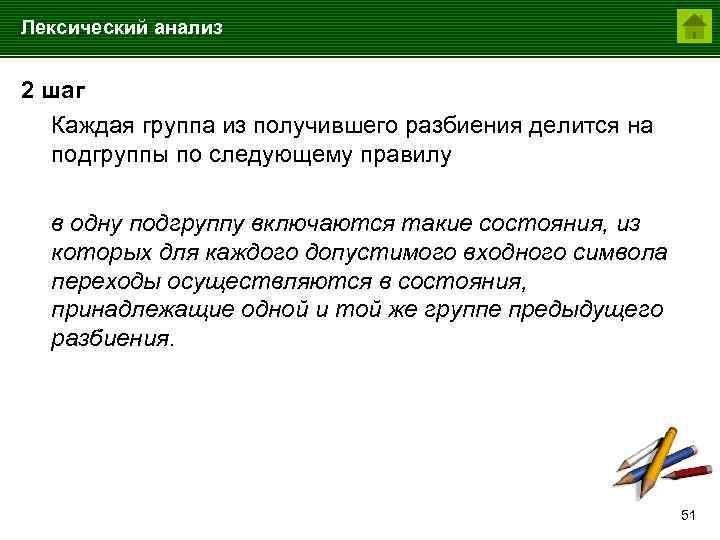 Лексический анализ

2 шаг

Каждая группа из получившего разбиения делится на подгруппы по следующему правилу

в одну подгруппу включаются такие состояния, из которых для каждого допустимого входного символа переходы осуществляются в состояния, принадлежащие одной и той же группе предыдущего разбиения.

51